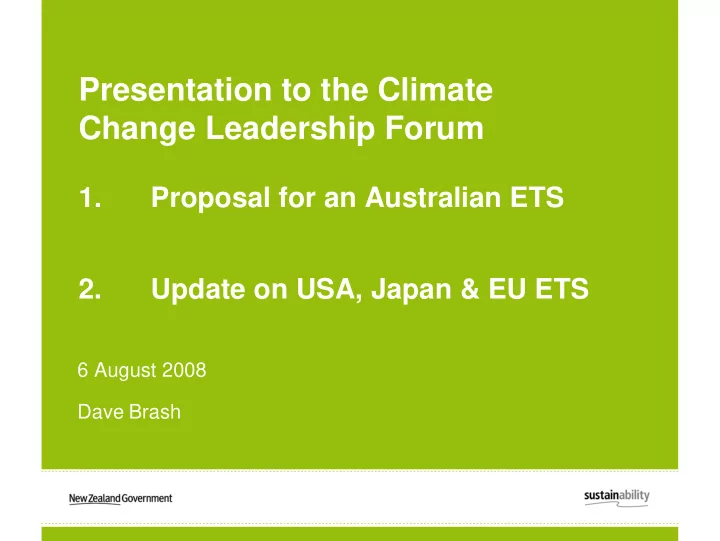 Presentation to the Climate Change Leadership Forum

1. Proposal for an Australian ETS

2. Update on USA, Japan & EU ETS

6 August 2008

Dave Brash

New Zealand Government

sustainability